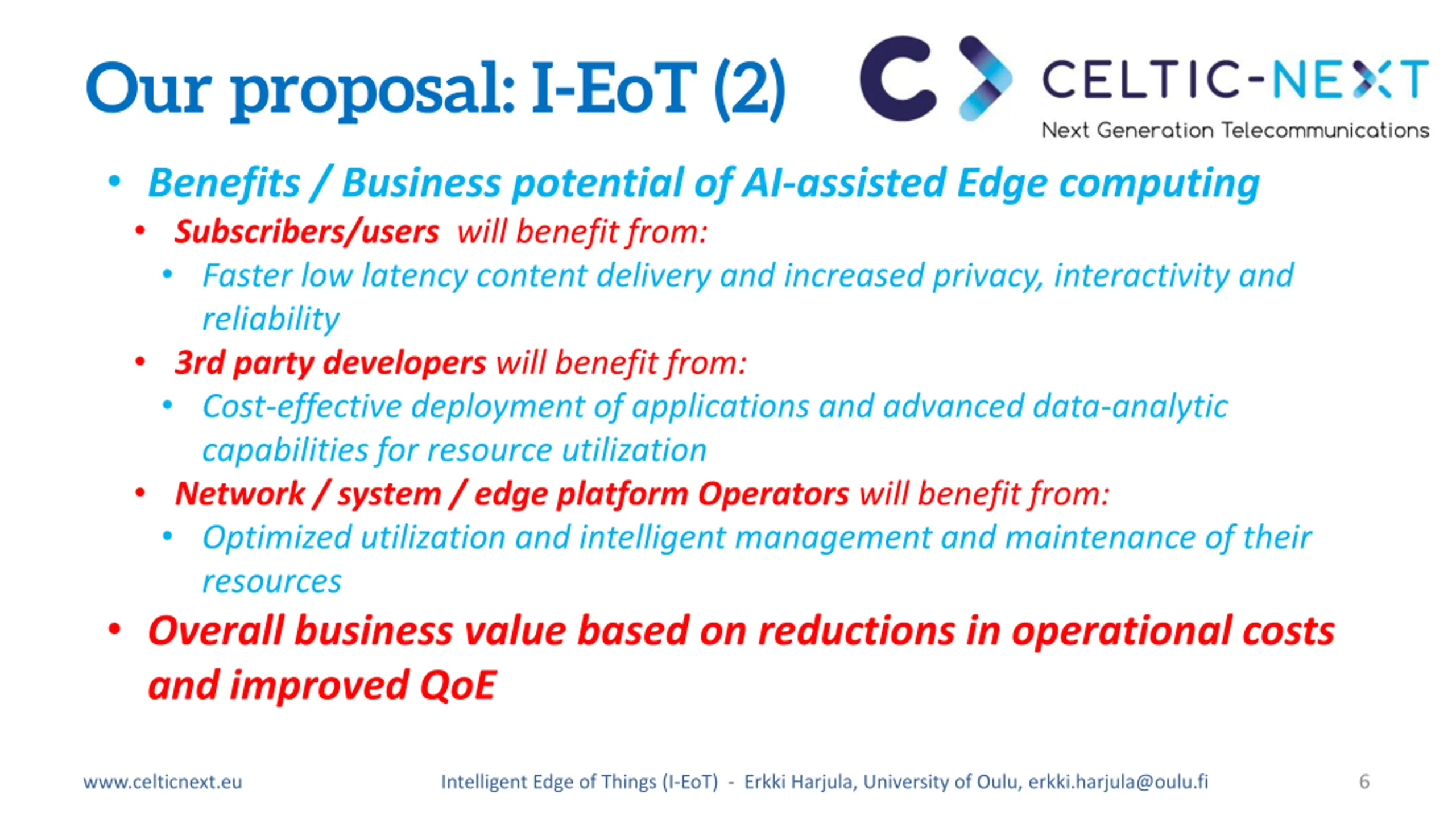 Our proposal: I-EoT (2)

CELTIC-NEXT
Next Generation Telecommunications

• Benefits / Business potential of AI-assisted Edge computing
  • Subscribers/users will benefit from:
    • Faster low latency content delivery and increased privacy, interactivity and reliability
  • 3rd party developers will benefit from:
    • Cost-effective deployment of applications and advanced data-analytic capabilities for resource utilization
  • Network / system / edge platform Operators will benefit from:
    • Optimized utilization and intelligent management and maintenance of their resources
• Overall business value based on reductions in operational costs and improved QoE

www.celticnext.eu

Intelligent Edge of Things (I-EoT) - Erkki Harjula, University of Oulu, erkki.harjula@oulu.fi

6